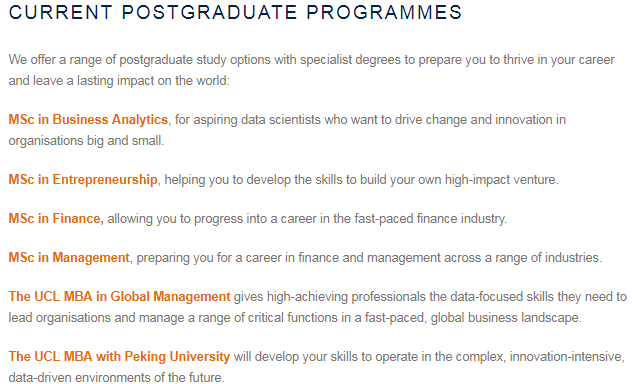 CURRENT POSTGRADUATE PROGRAMMES

We offer a range of postgraduate study options with specialist degrees to prepare you to thrive in your career and leave a lasting impact on the world:

MSc in Business Analytics, for aspiring data scientists who want to drive change and innovation in organisations big and small.

MSc in Entrepreneurship, helping you to develop the skills to build your own high-impact venture.

MSc in Finance, allowing you to progress into a career in the fast-paced finance industry.

MSc in Management, preparing you for a career in finance and management across a range of industries.

The UCL MBA in Global Management gives high-achieving professionals the data-focused skills they need to lead organisations and manage a range of critical functions in a fast-paced, global business landscape.

The UCL MBA with Peking University will develop your skills to operate in the complex, innovation-intensive, data-driven environments of the future.